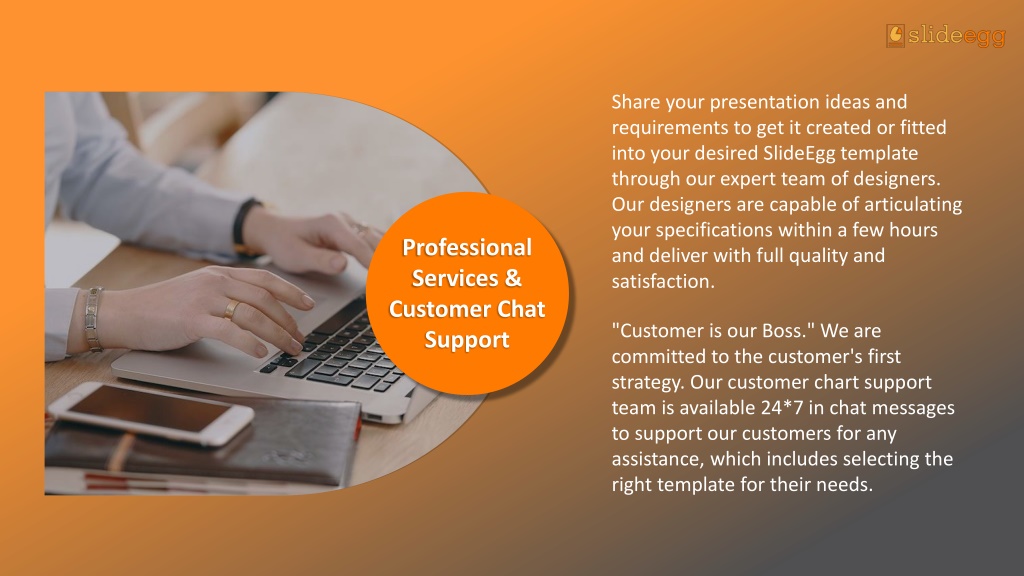 slideegg

Professional Services & Customer Chat Support

Share your presentation ideas and requirements to get it created or fitted into your desired SlideEgg template through our expert team of designers. Our designers are capable of articulating your specifications within a few hours and deliver with full quality and satisfaction.

"Customer is our Boss." We are committed to the customer's first strategy. Our customer chart support team is available 24*7 in chat messages to support our customers for any assistance, which includes selecting the right template for their needs.